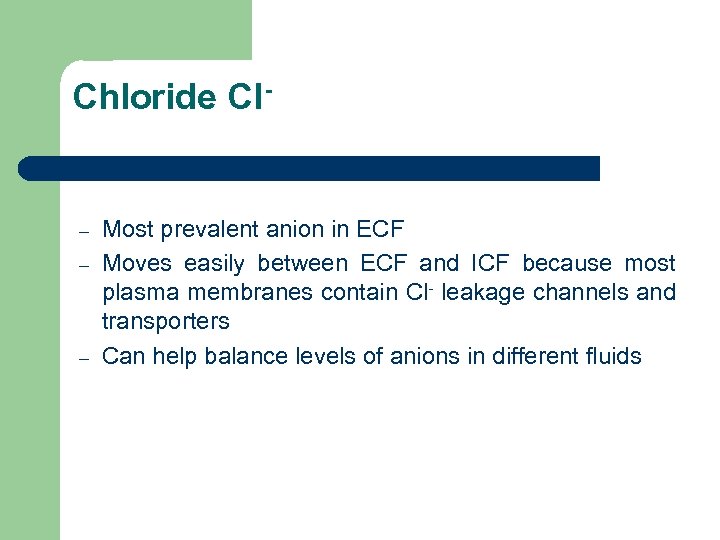 Chloride $Cl^-$

– Most prevalent anion in ECF
– Moves easily between ECF and ICF because most plasma membranes contain $Cl^-$ leakage channels and transporters
– Can help balance levels of anions in different fluids